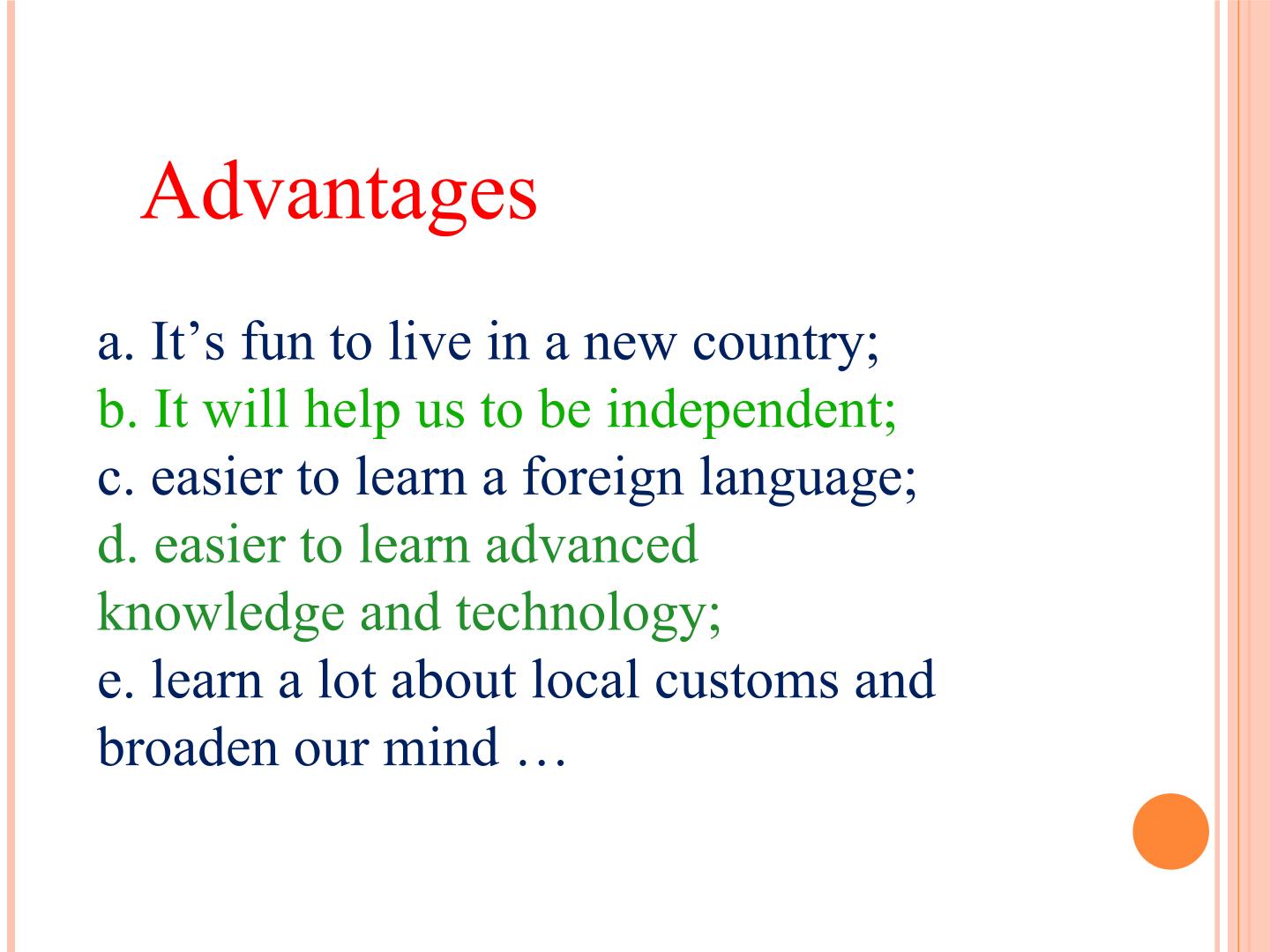 Advantages

a. It’s fun to live in a new country;
b. It will help us to be independent;
c. easier to learn a foreign language;
d. easier to learn advanced knowledge and technology;
e. learn a lot about local customs and broaden our mind …